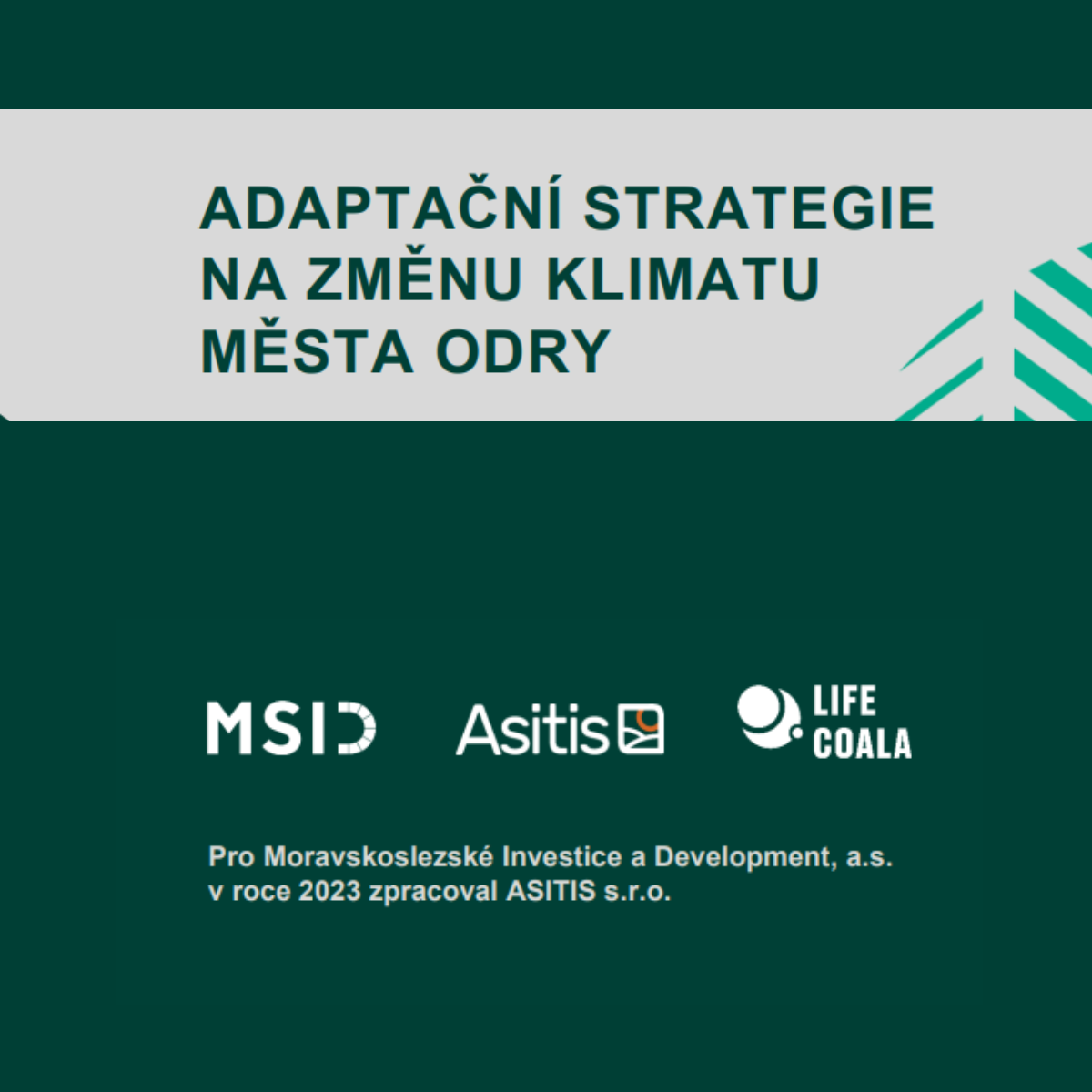 ADAPTAČNÍ STRATEGIE NA ZMĚNU KLIMATU MĚSTA ODRY

MSID

Asitis

LIFE COALA

Pro Moravskoslezské Investice a Development, a.s. v roce 2023 zpracoval ASITIS s.r.o.